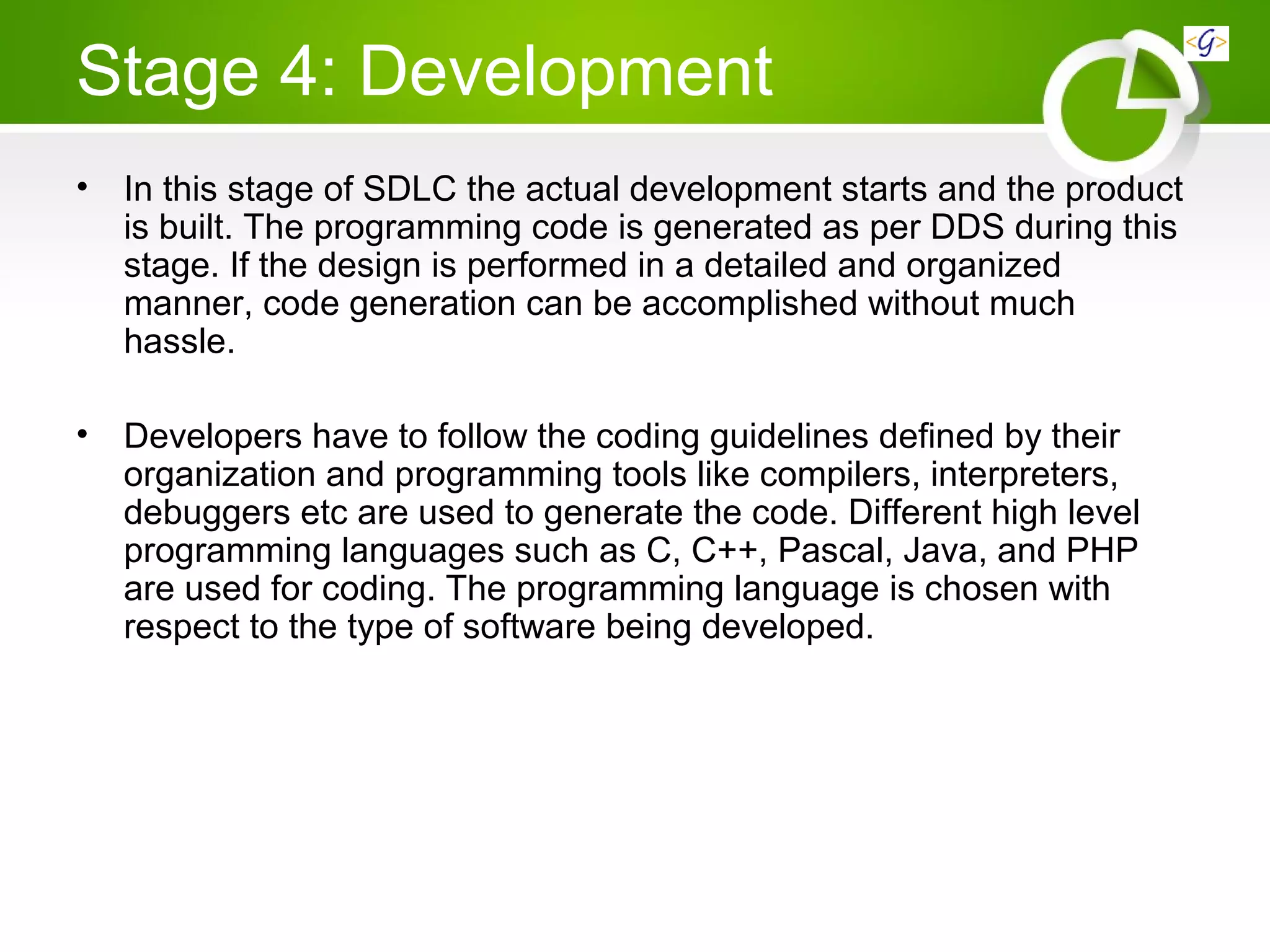 Stage 4: Development

<G>

• In this stage of SDLC the actual development starts and the product is built. The programming code is generated as per DDS during this stage. If the design is performed in a detailed and organized manner, code generation can be accomplished without much hassle.

• Developers have to follow the coding guidelines defined by their organization and programming tools like compilers, interpreters, debuggers etc are used to generate the code. Different high level programming languages such as C, C++, Pascal, Java, and PHP are used for coding. The programming language is chosen with respect to the type of software being developed.